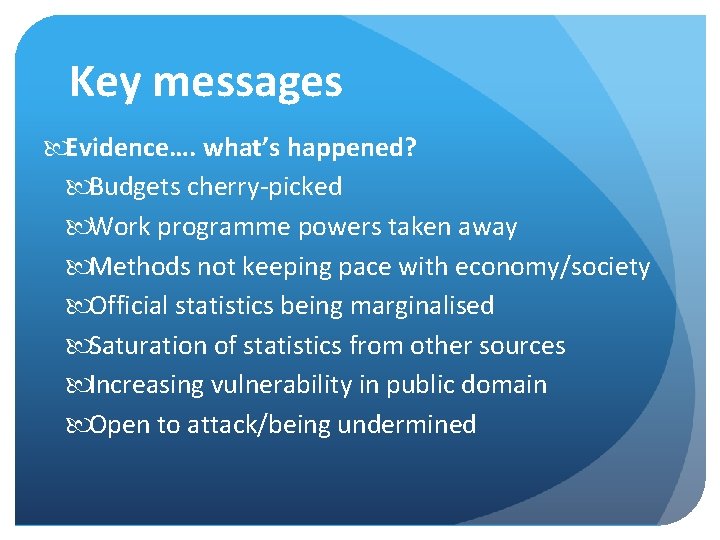 Key messages

Evidence…. what's happened?

Budgets cherry-picked

Work programme powers taken away

Methods not keeping pace with economy/society

Official statistics being marginalised

Saturation of statistics from other sources

Increasing vulnerability in public domain

Open to attack/being undermined